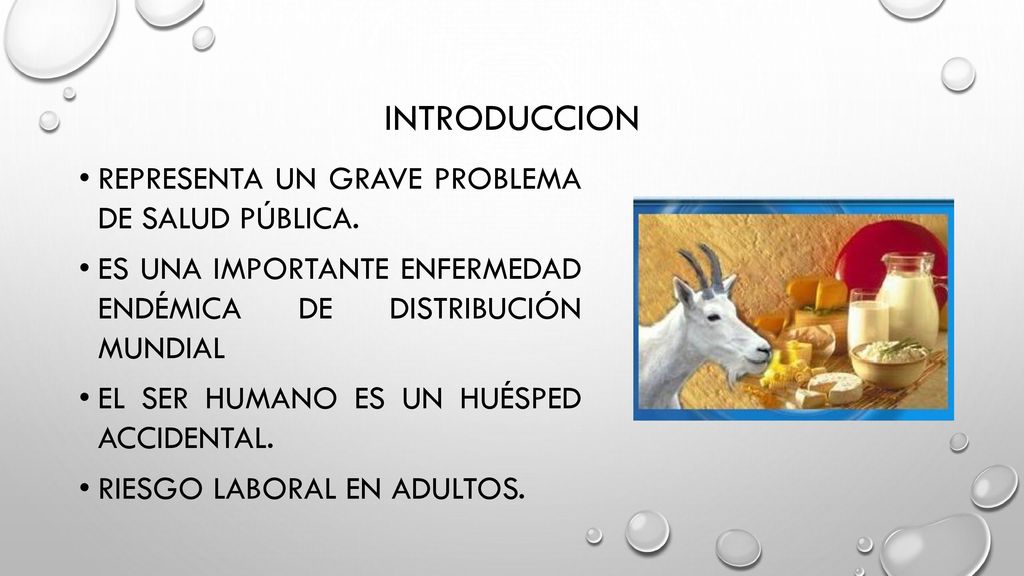 INTRODUCCION

• REPRESENTA UN GRAVE PROBLEMA DE SALUD PÚBLICA.

• ES UNA IMPORTANTE ENFERMEDAD ENDÉMICA DE DISTRIBUCIÓN MUNDIAL

• EL SER HUMANO ES UN HUÉSPED ACCIDENTAL.

• RIESGO LABORAL EN ADULTOS.